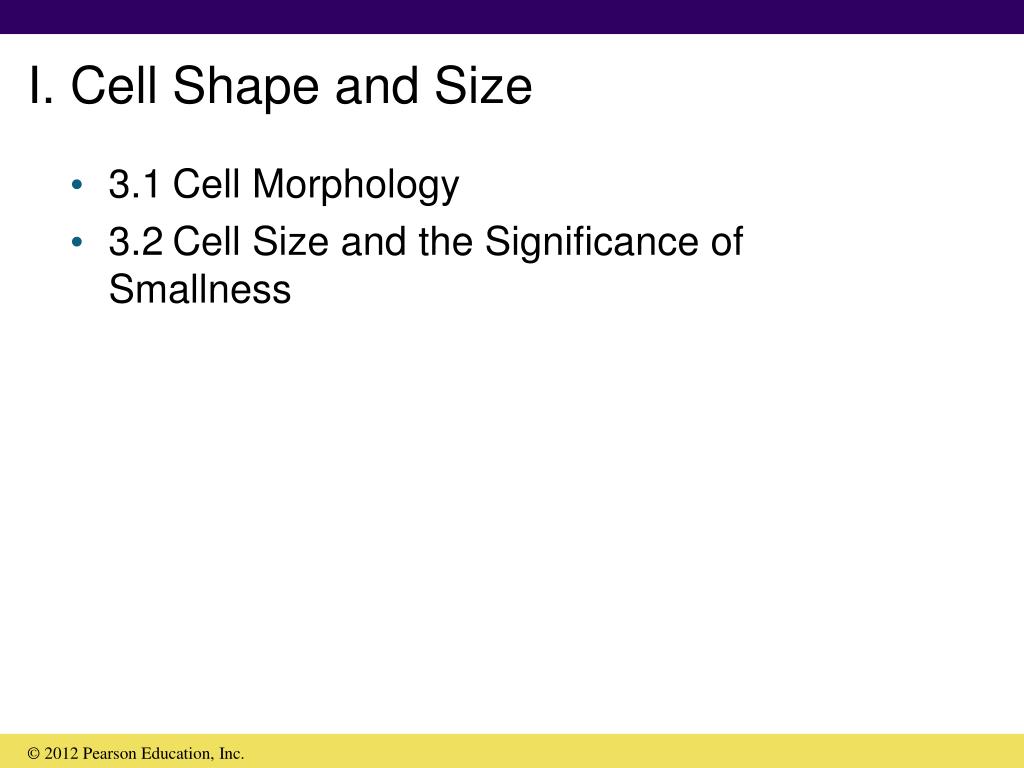 I. Cell Shape and Size

• 3.1 Cell Morphology
• 3.2 Cell Size and the Significance of Smallness

© 2012 Pearson Education, Inc.